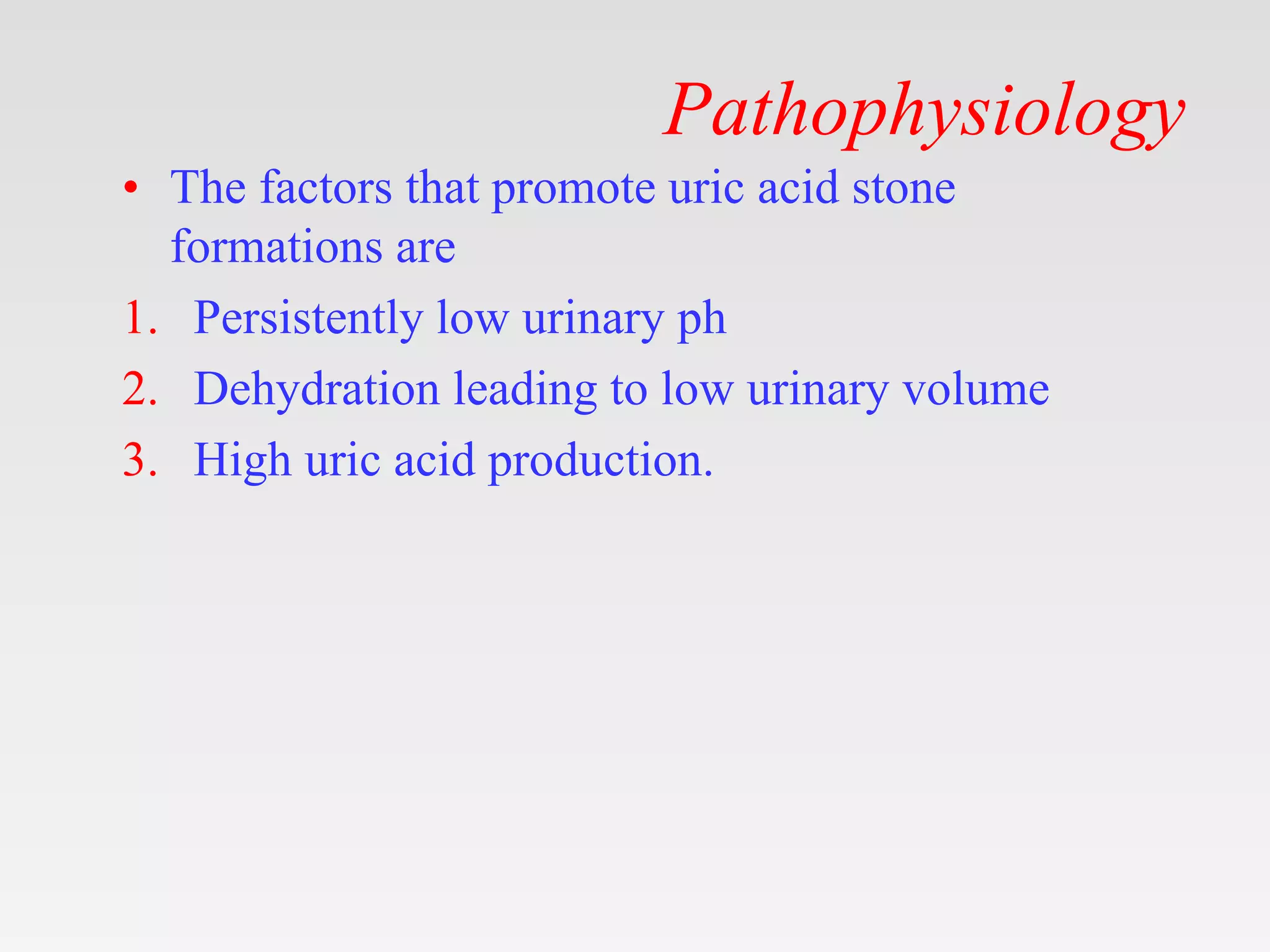 Pathophysiology

• The factors that promote uric acid stone formations are

1. Persistently low urinary ph
2. Dehydration leading to low urinary volume
3. High uric acid production.